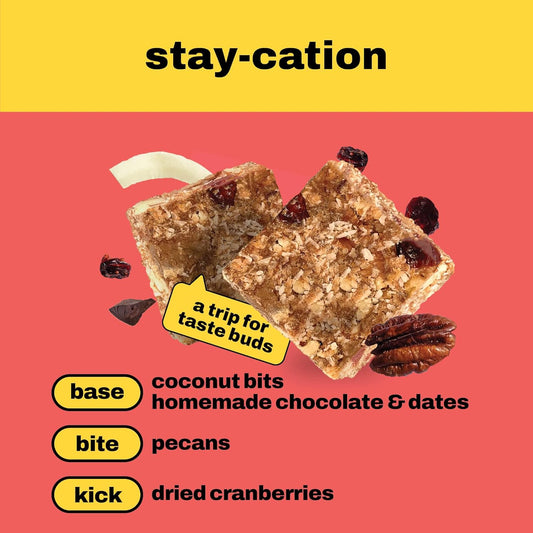 stay-cation

a trip for taste buds

base
coconut bits
homemade chocolate & dates

bite
pecans

kick
dried cranberries